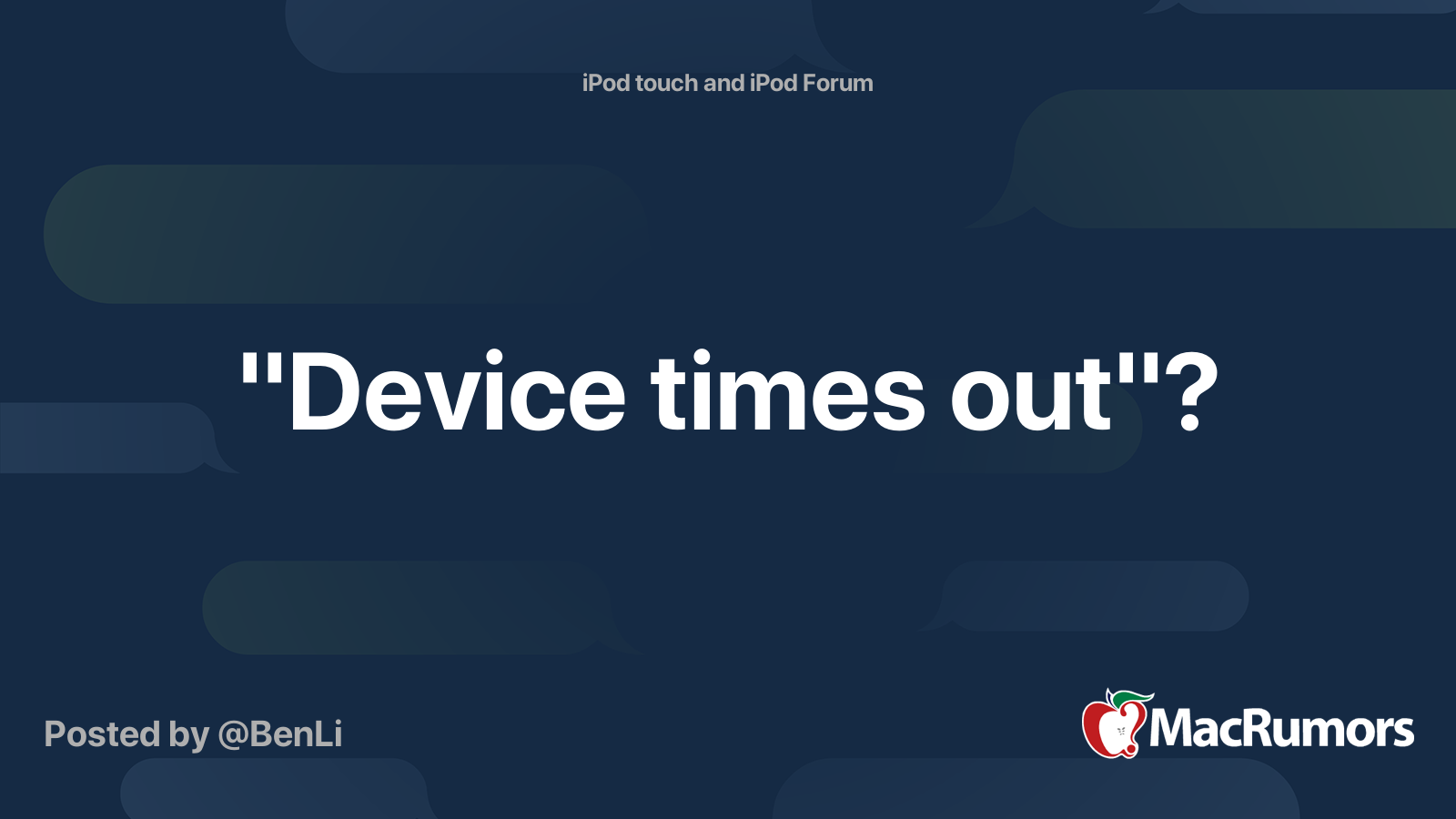 iPod touch and iPod Forum

"Device times out"?

Posted by @BenLi

MacRumors